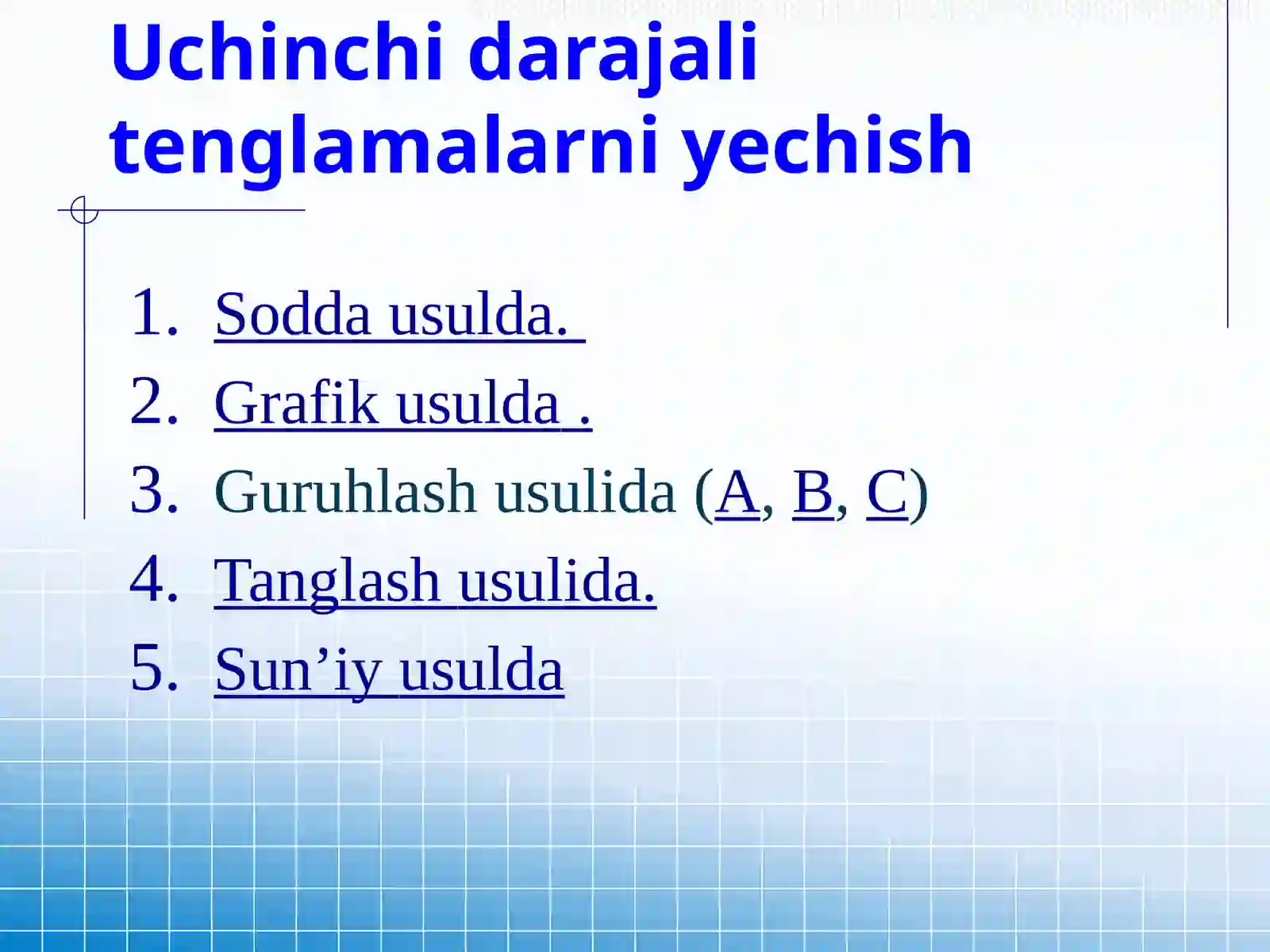 Uchinchi darajali tenglamalarni yechish

1. Sodda usulda.
2. Grafik usulda .
3. Guruhlash usulida (A, B, C)
4. Tanglash usulida.
5. Sun’iy usulda